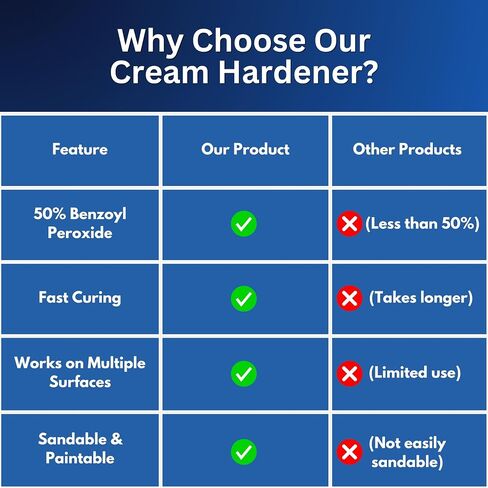 Why Choose Our Cream Hardener?

| Feature | Our Product | Other Products |
|---|---|---|
| 50% Benzoyl Peroxide | ✓ | ✗ (Less than 50%) |
| Fast Curing | ✓ | ✗ (Takes longer) |
| Works on Multiple Surfaces | ✓ | ✗ (Limited use) |
| Sandable & Paintable | ✓ | ✗ (Not easily sandable) |